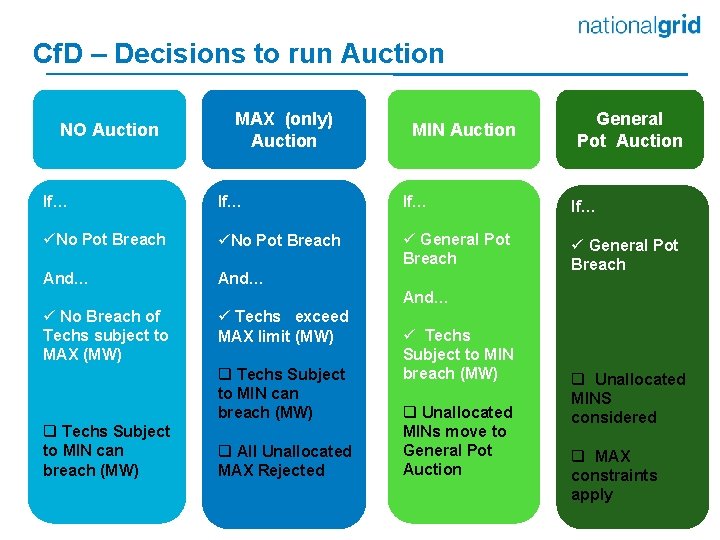 nationalgrid

CfD – Decisions to run Auction

NO Auction

If…

✓No Pot Breach

And…

✓ No Breach of Techs subject to MAX (MW)

❑ Techs Subject to MIN can breach (MW)

MAX (only) Auction

If…

✓No Pot Breach

And…

✓ Techs exceed MAX limit (MW)

❑ Techs Subject to MIN can breach (MW)

❑ All Unallocated MAX Rejected

MIN Auction

If…

✓ General Pot Breach

And…

✓ Techs Subject to MIN breach (MW)

❑ Unallocated MINs move to General Pot Auction

General Pot Auction

If…

✓ General Pot Breach

❑ Unallocated MINS considered

❑ MAX constraints apply